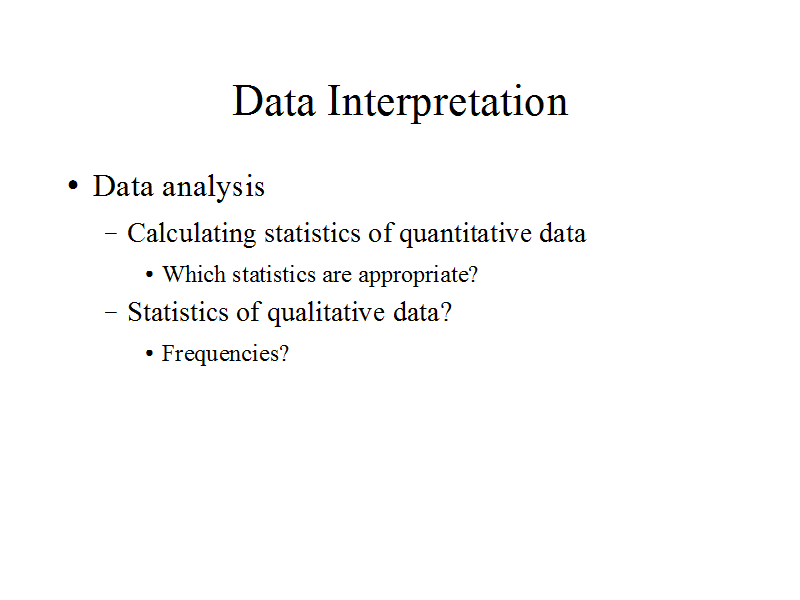 Data Interpretation

• Data analysis
– Calculating statistics of quantitative data
• Which statistics are appropriate?
– Statistics of qualitative data?
• Frequencies?